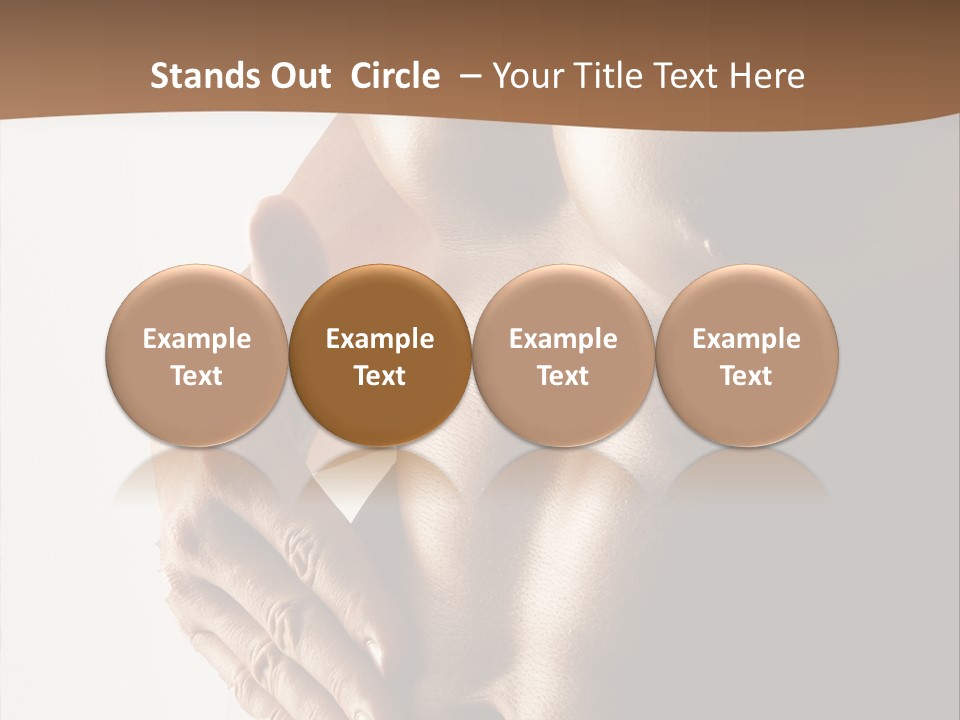 Stands Out Circle – Your Title Text Here

Example Text

Example Text

Example Text

Example Text